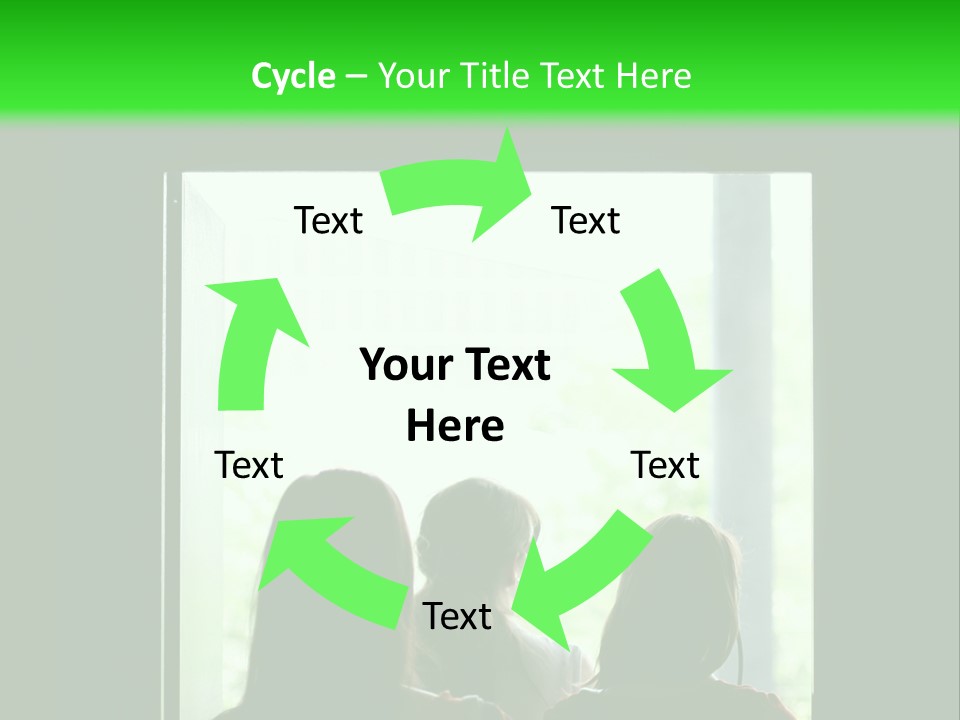 Cycle – Your Title Text Here

Text

Text

Your Text Here

Text

Text

Text